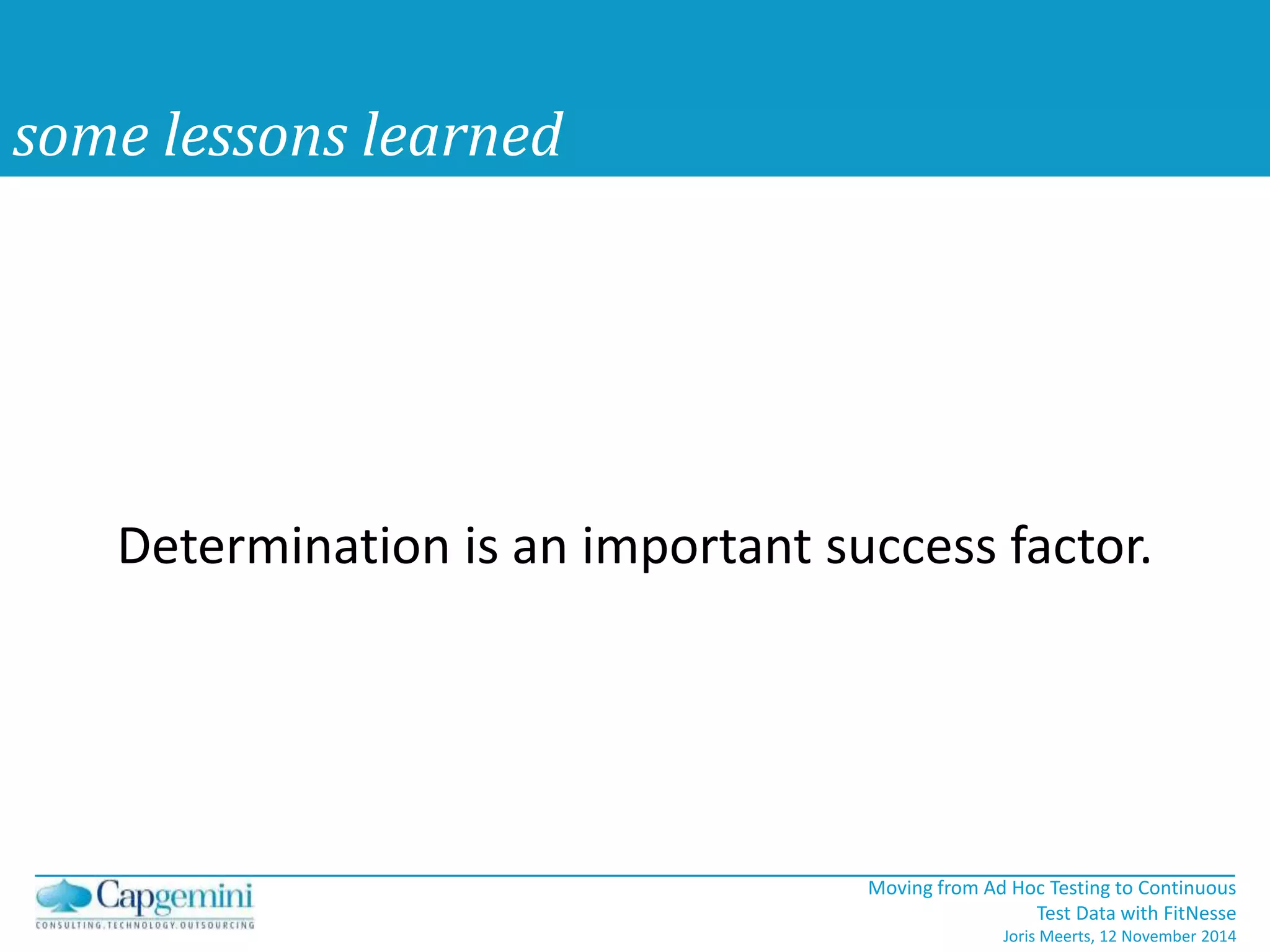 some lessons learned

Determination is an important success factor.

Capgemini
CONSULTING.TECHNOLOGY.OUTSOURCING

Moving from Ad Hoc Testing to Continuous Test Data with FitNesse
Joris Meerts, 12 November 2014